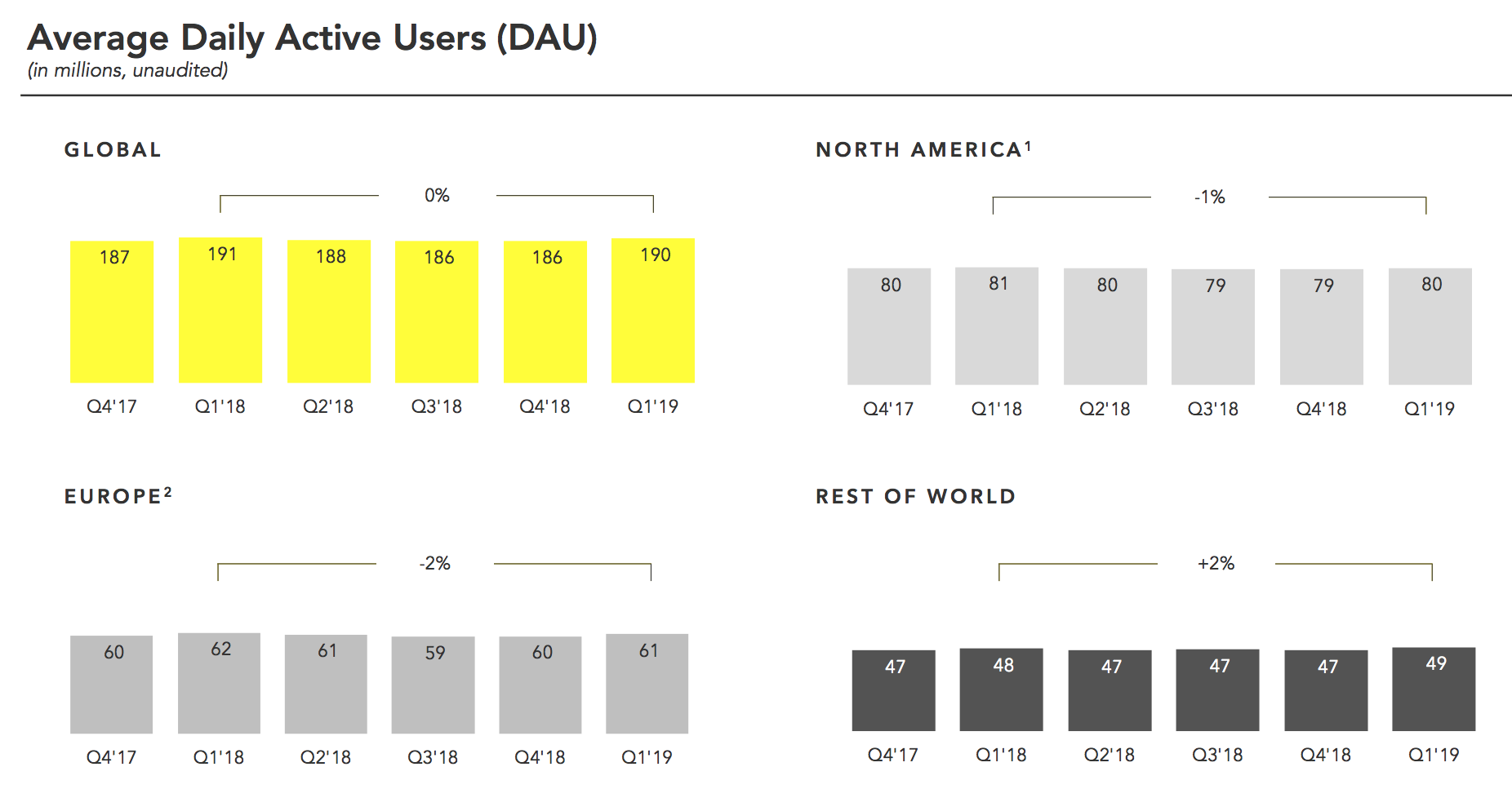 Average Daily Active Users (DAU)
(in millions, unaudited)

GLOBAL

0%

187 191 188 186 186 190

Q4'17 Q1'18 Q2'18 Q3'18 Q4'18 Q1'19

NORTH AMERICA$^1$

-1%

80 81 80 79 79 80

Q4'17 Q1'18 Q2'18 Q3'18 Q4'18 Q1'19

EUROPE$^2$

-2%

60 62 61 59 60 61

Q4'17 Q1'18 Q2'18 Q3'18 Q4'18 Q1'19

REST OF WORLD

+2%

47 48 47 47 47 49

Q4'17 Q1'18 Q2'18 Q3'18 Q4'18 Q1'19